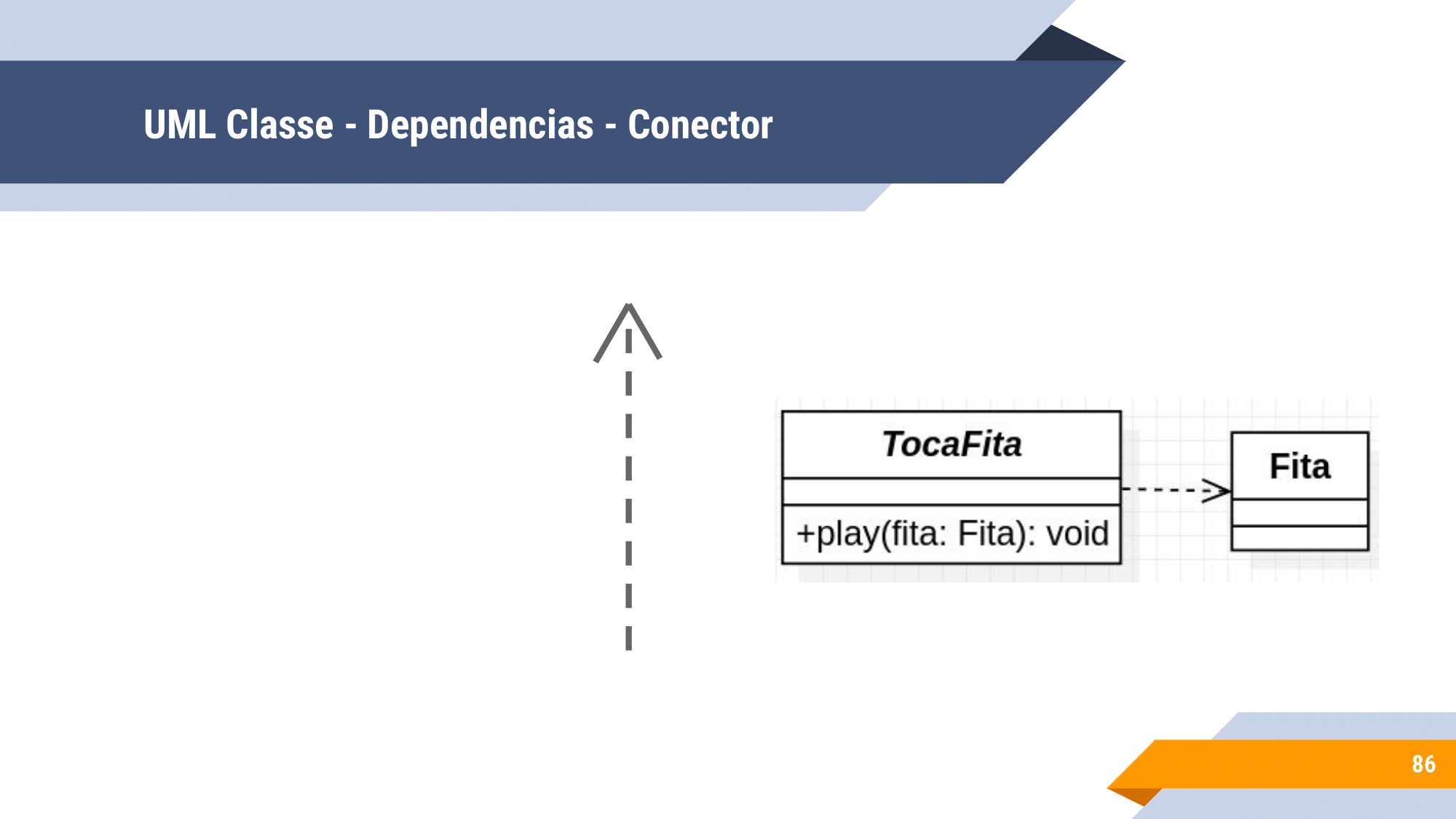 UML Classe - Dependencias - Conector

TocaFita

+play(fita: Fita): void

Fita

86